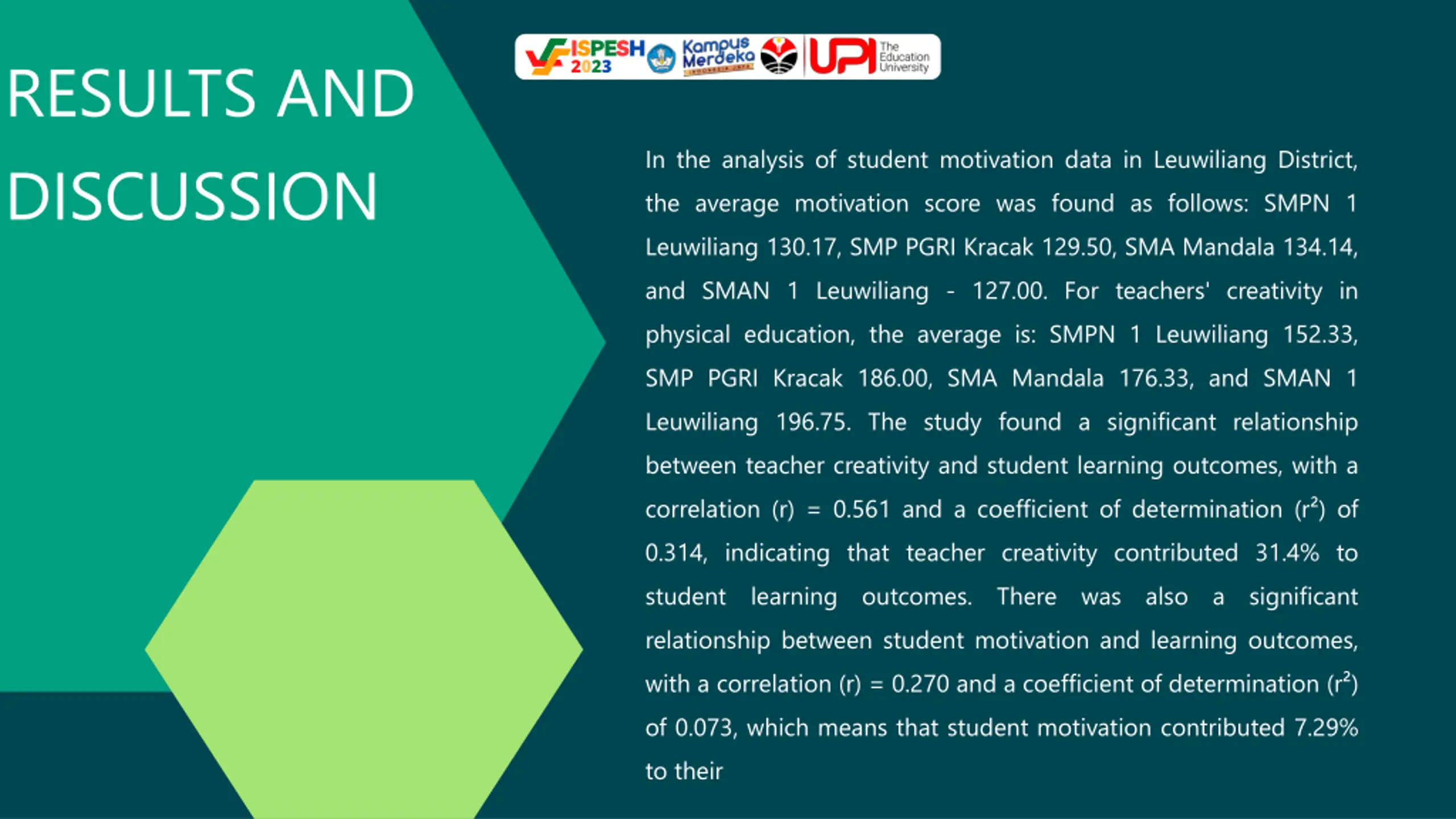 RESULTS AND DISCUSSION

ISPESH 2023 Kampus Merdeka INDONESIA JAYA UPI The Education University

In the analysis of student motivation data in Leuwiliang District, the average motivation score was found as follows: SMPN 1 Leuwiliang 130.17, SMP PGRI Kracak 129.50, SMA Mandala 134.14, and SMAN 1 Leuwiliang - 127.00. For teachers' creativity in physical education, the average is: SMPN 1 Leuwiliang 152.33, SMP PGRI Kracak 186.00, SMA Mandala 176.33, and SMAN 1 Leuwiliang 196.75. The study found a significant relationship between teacher creativity and student learning outcomes, with a correlation (r) = 0.561 and a coefficient of determination ($r^2$) of 0.314, indicating that teacher creativity contributed 31.4% to student learning outcomes. There was also a significant relationship between student motivation and learning outcomes, with a correlation (r) = 0.270 and a coefficient of determination ($r^2$) of 0.073, which means that student motivation contributed 7.29% to their